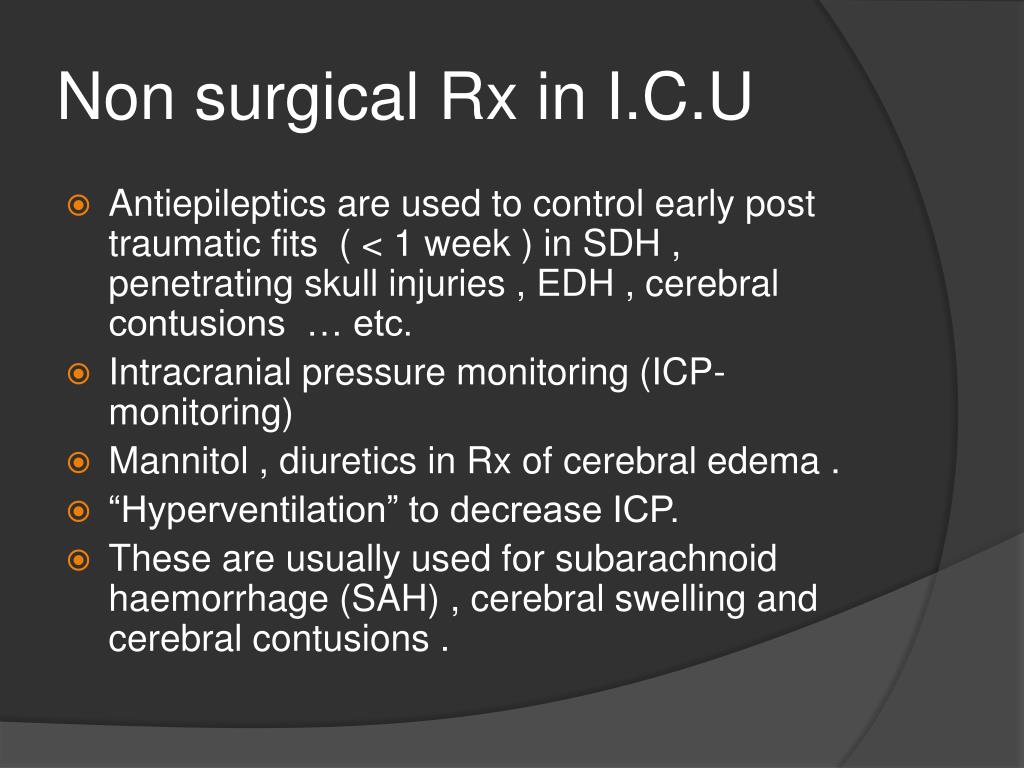 Non surgical Rx in I.C.U

Antiepileptics are used to control early post traumatic fits ( < 1 week ) in SDH , penetrating skull injuries , EDH , cerebral contusions … etc.

Intracranial pressure monitoring (ICP-monitoring)

Mannitol , diuretics in Rx of cerebral edema .

“Hyperventilation” to decrease ICP.

These are usually used for subarachnoid haemorrhage (SAH) , cerebral swelling and cerebral contusions .